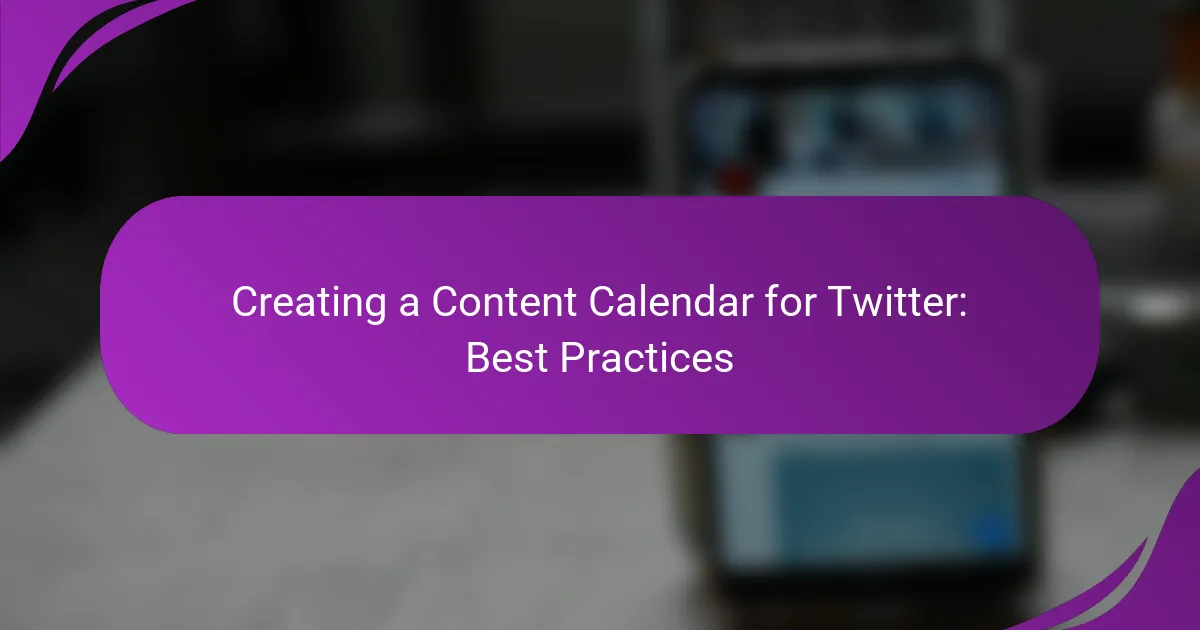 Creating a Content Calendar for Twitter: Best Practices